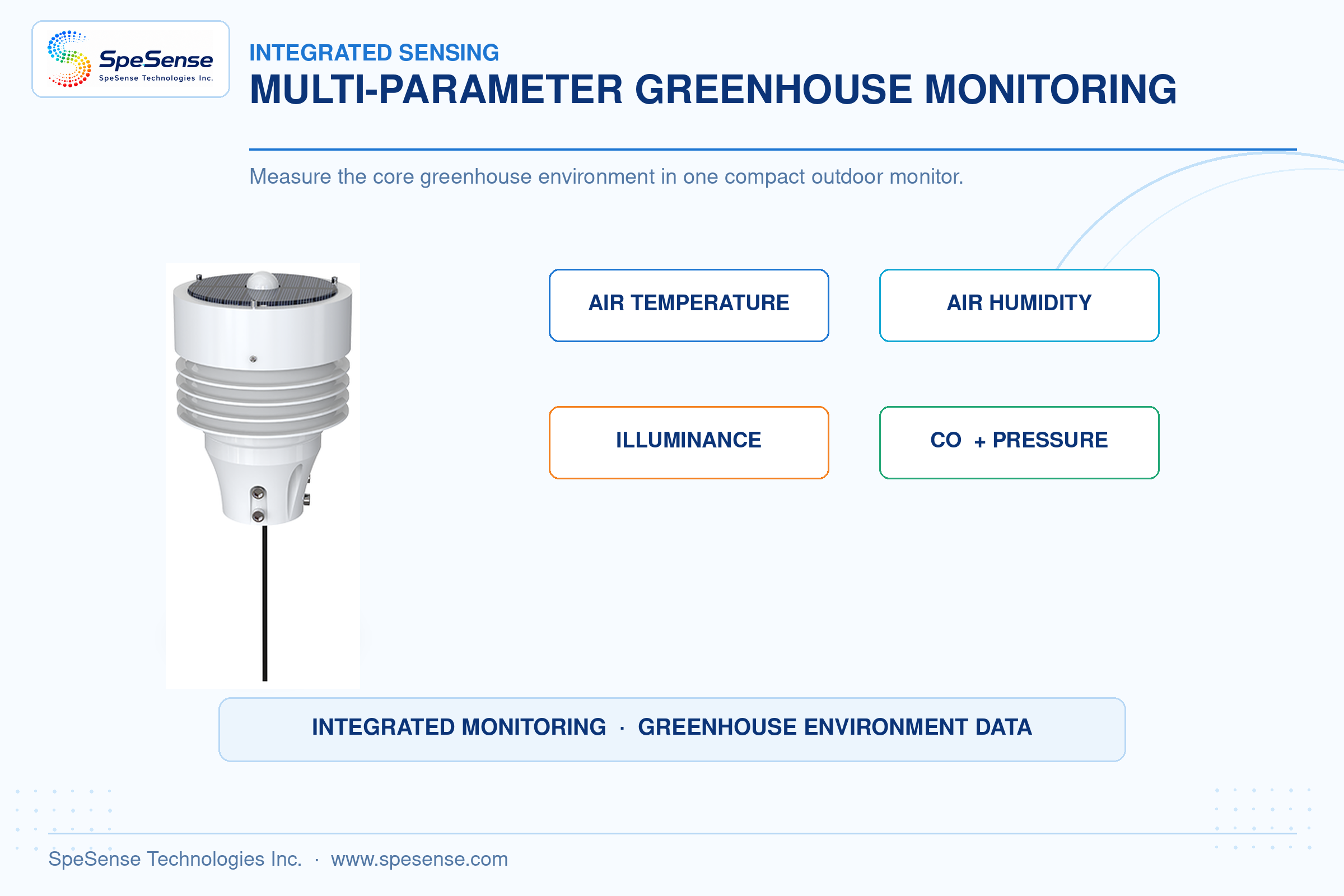 SpeSense
SpeSense Technologies Inc.

INTEGRATED SENSING
MULTI-PARAMETER GREENHOUSE MONITORING

Measure the core greenhouse environment in one compact outdoor monitor.

AIR TEMPERATURE

AIR HUMIDITY

ILLUMINANCE

CO + PRESSURE

INTEGRATED MONITORING · GREENHOUSE ENVIRONMENT DATA

SpeSense Technologies Inc. · www.spesense.com